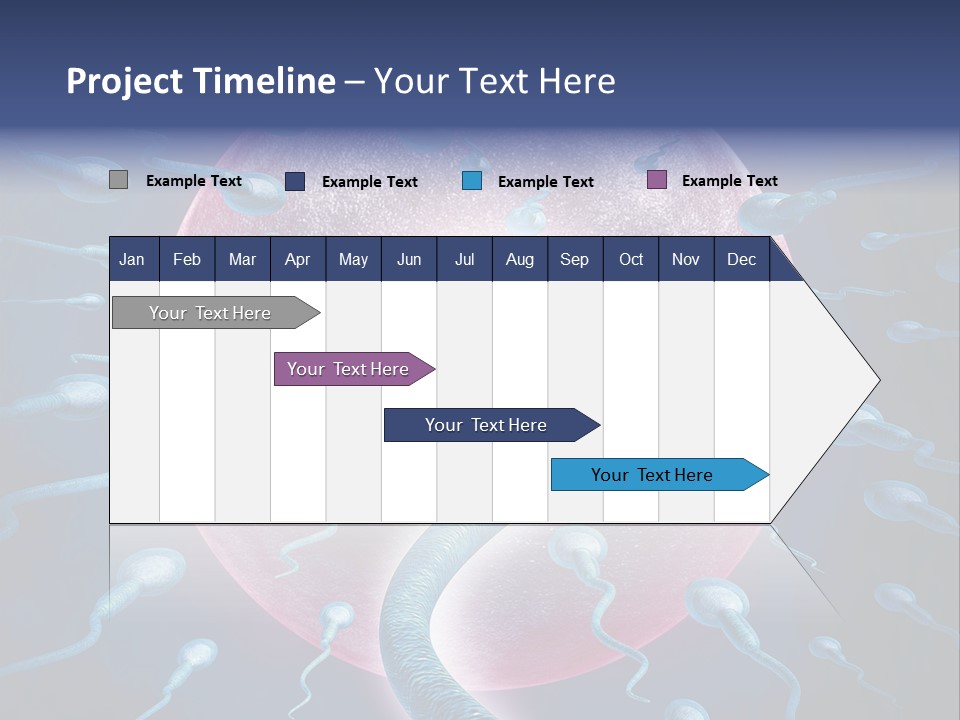 Project Timeline – Your Text Here

Example Text
Example Text
Example Text
Example Text

| Jan | Feb | Mar | Apr | May | Jun | Jul | Aug | Sep | Oct | Nov | Dec |
|---|---|---|---|---|---|---|---|---|---|---|---|

Your Text Here
Your Text Here
Your Text Here
Your Text Here